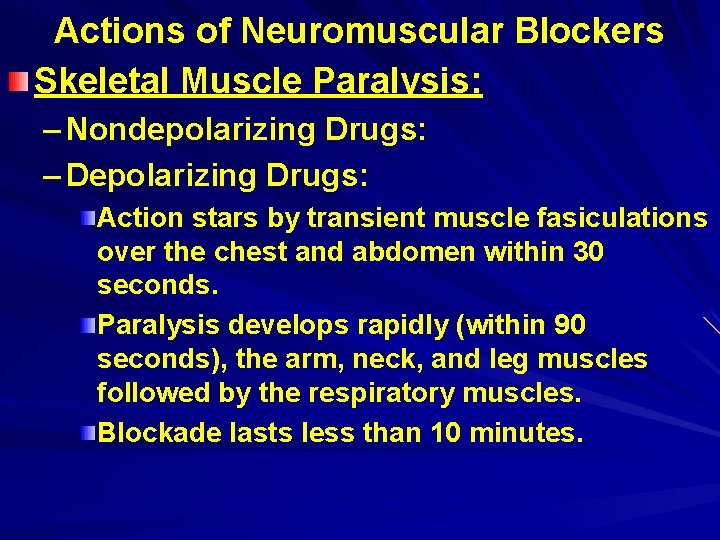 Actions of Neuromuscular Blockers

Skeletal Muscle Paralysis:

– Nondepolarizing Drugs:

– Depolarizing Drugs:

Action stars by transient muscle fasiculations over the chest and abdomen within 30 seconds.

Paralysis develops rapidly (within 90 seconds), the arm, neck, and leg muscles followed by the respiratory muscles.

Blockade lasts less than 10 minutes.